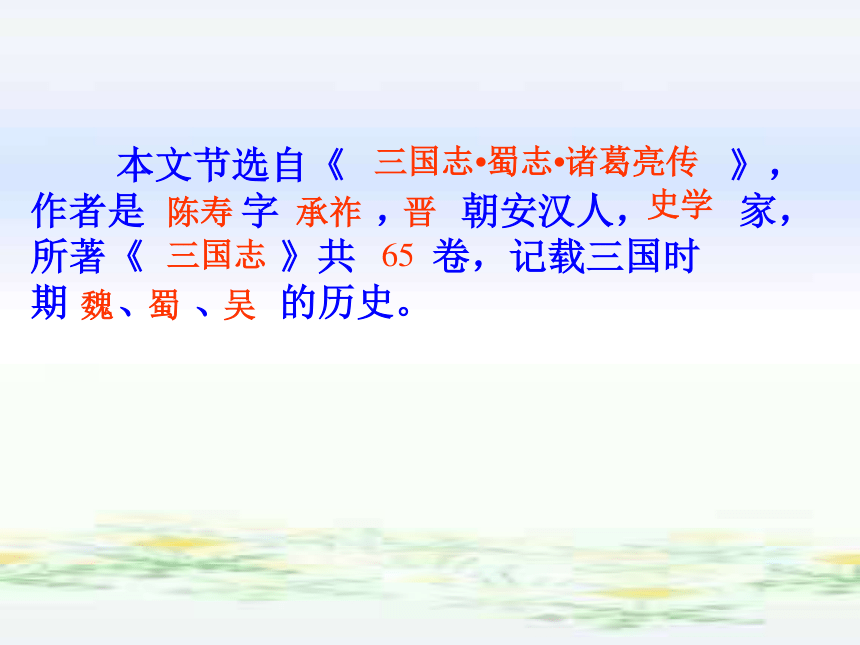 本文节选自《 三国志•蜀志•诸葛亮传 》，作者是 陈寿 字 承祚 ，晋 朝安汉人，史学 家，所著《 三国志 》共 65 卷，记载三国时期 魏、蜀 、吴 的历史。